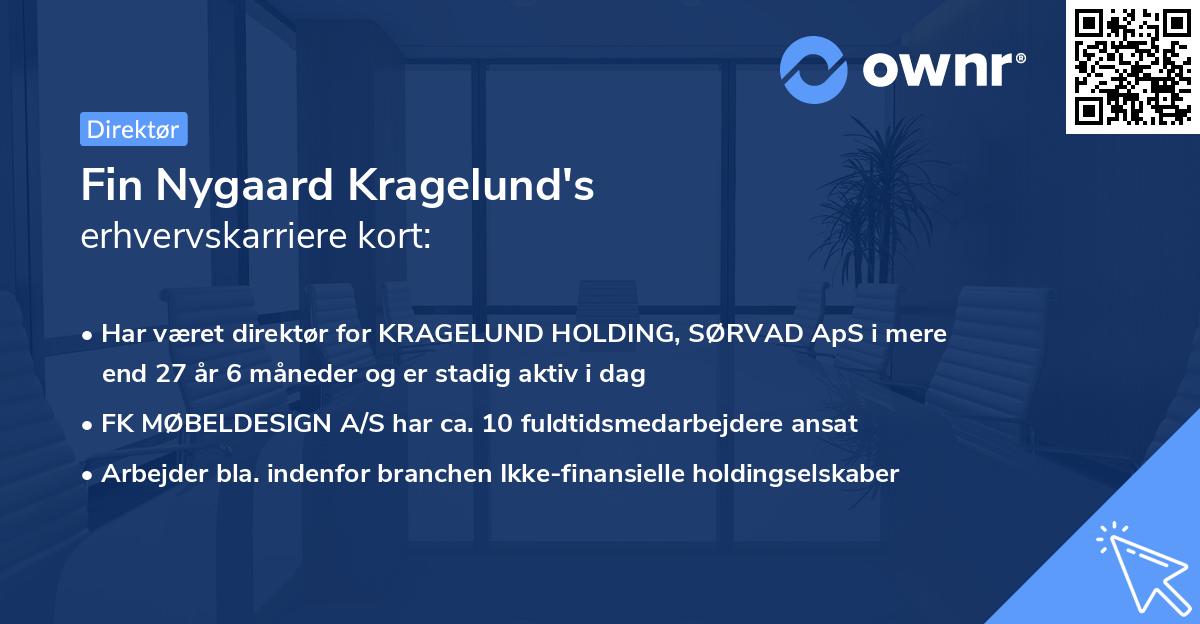 ownr®

Direktør

Fin Nygaard Kragelund's
erhvervskarriere kort:

• Har været direktør for KRAGELUND HOLDING, SØRVAD ApS i mere end 27 år 6 måneder og er stadig aktiv i dag
• FK MØBELDESIGN A/S har ca. 10 fuldtidsmedarbejdere ansat
• Arbejder bla. indenfor branchen Ikke-finansielle holdingselskaber